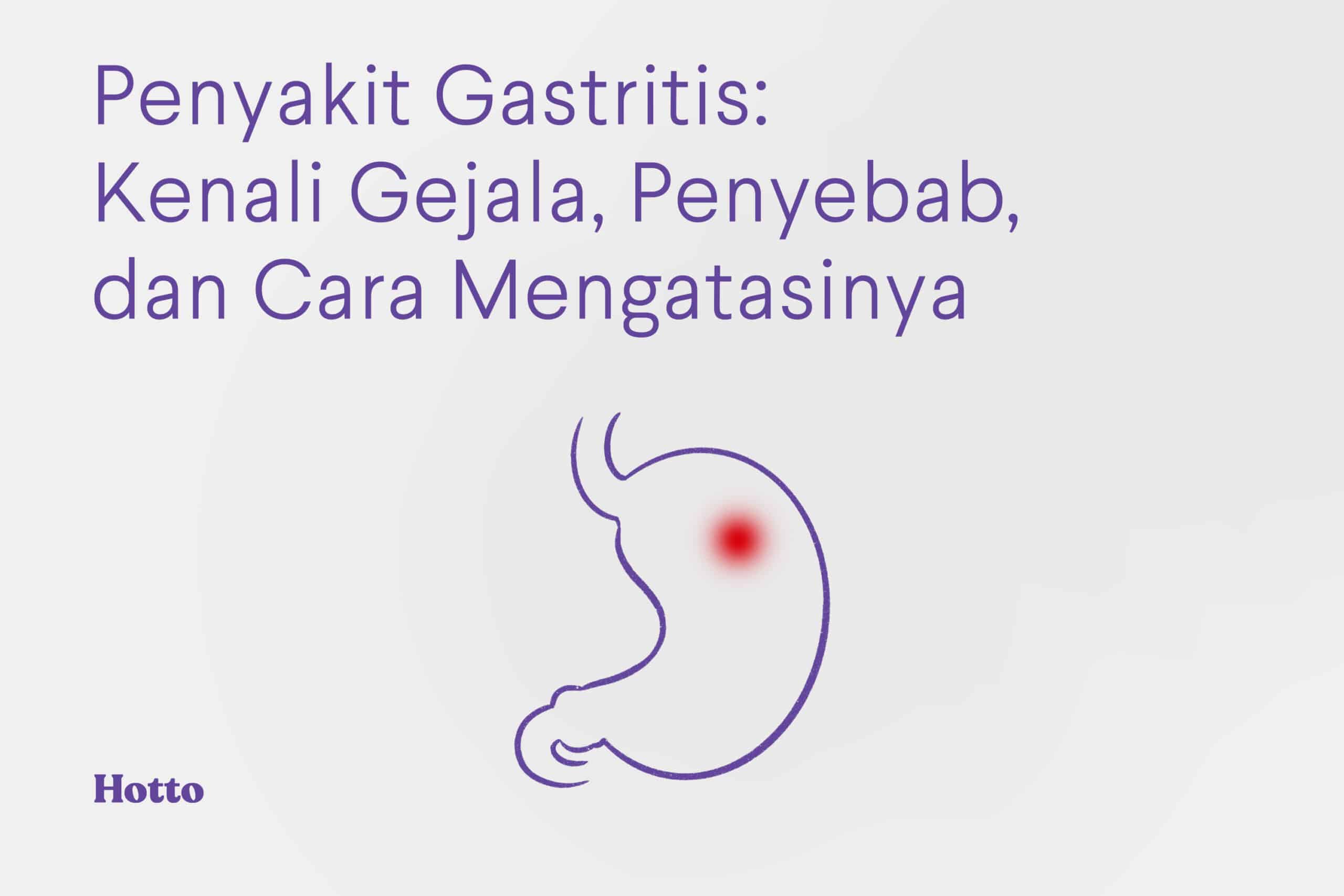 Penyakit Gastritis:
Kenali Gejala, Penyebab,
dan Cara Mengatasinya

Hotto